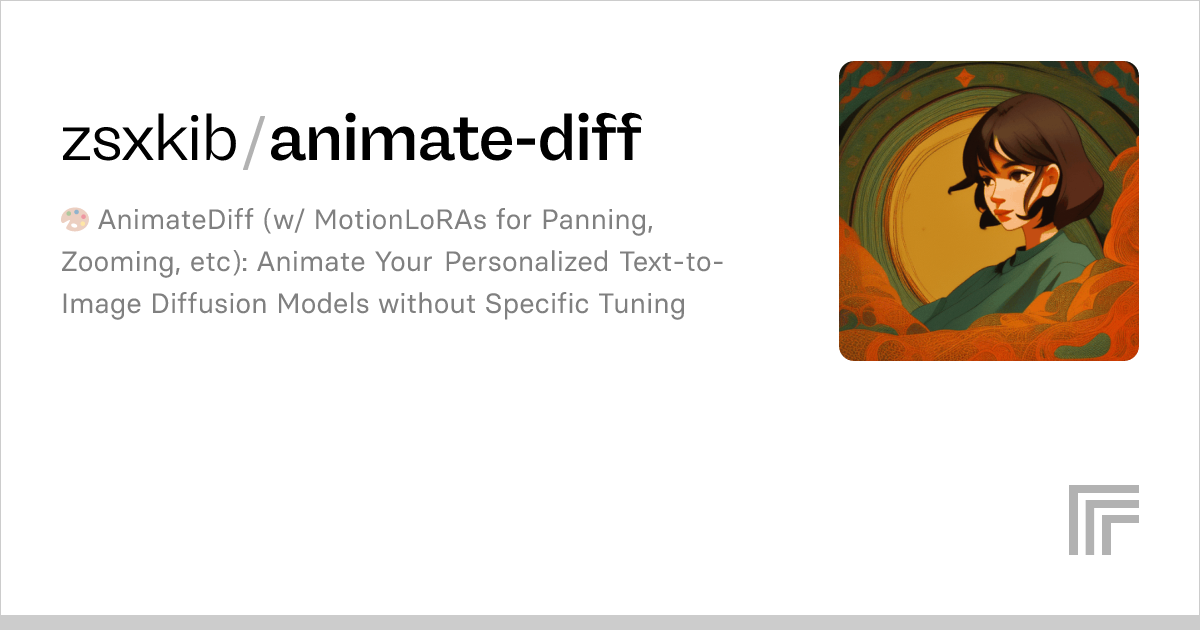 zsxkib/animate-diff

🎨 AnimateDiff (w/ MotionLoRAs for Panning, Zooming, etc): Animate Your Personalized Text-to-Image Diffusion Models without Specific Tuning